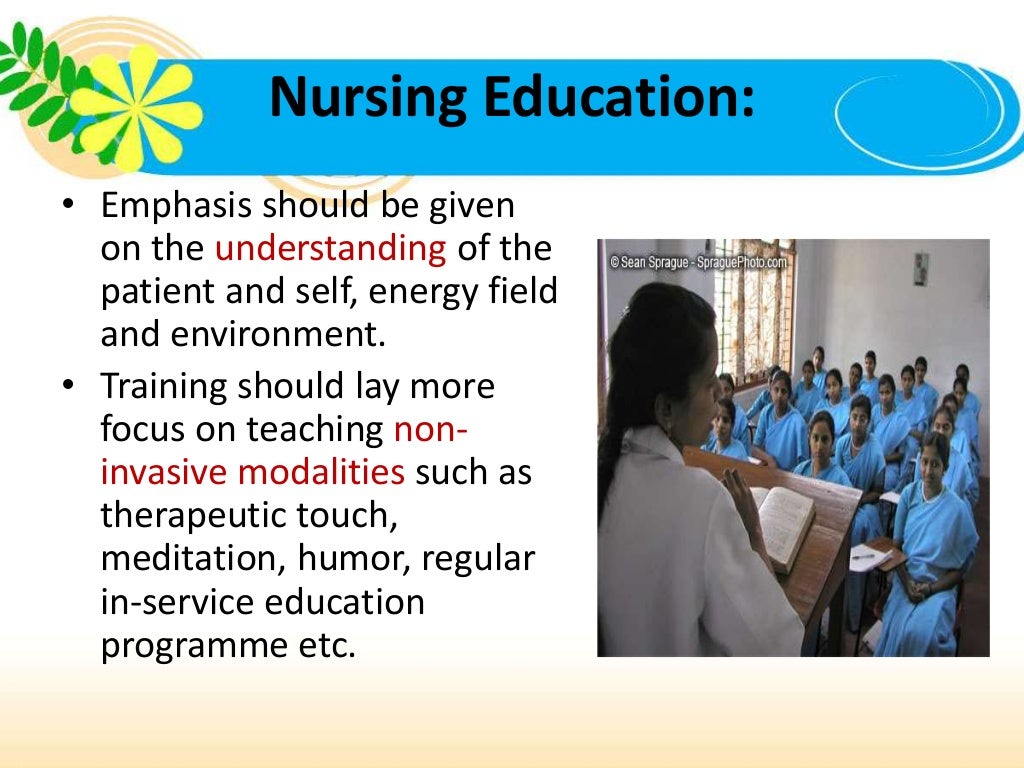 Nursing Education:

• Emphasis should be given on the understanding of the patient and self, energy field and environment.

• Training should lay more focus on teaching non-invasive modalities such as therapeutic touch, meditation, humor, regular in-service education programme etc.

© Sean Sprague - SpraguePhoto.com